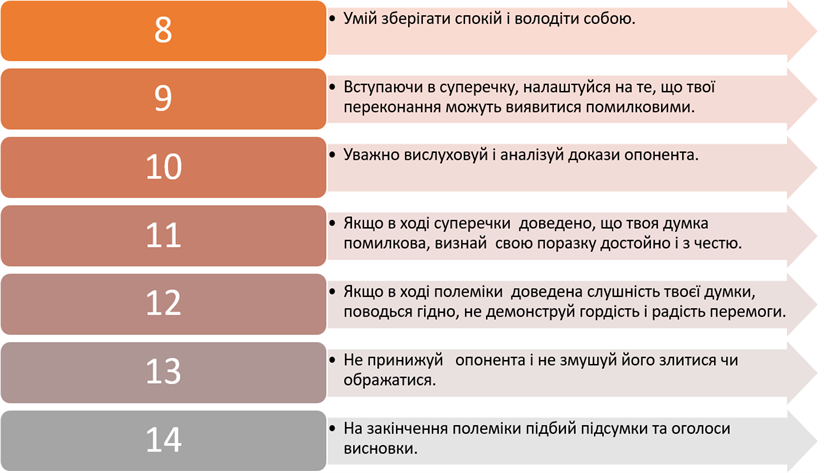 8

• Умій зберігати спокій і володіти собою.

9

• Вступаючи в суперечку, налаштуйся на те, що твої переконання можуть виявитися помилковими.

10

• Уважно вислуховуй і аналізуй докази опонента.

11

• Якщо в ході суперечки доведено, що твоя думка помилкова, визнай свою поразку достойно і з честю.

12

• Якщо в ході полеміки доведена слушність твоєї думки, поводься гідно, не демонструй гордість і радість перемоги.

13

• Не принижуй опонента і не змушуй його злитися чи ображатися.

14

• На закінчення полеміки підбий підсумки та оголоси висновки.